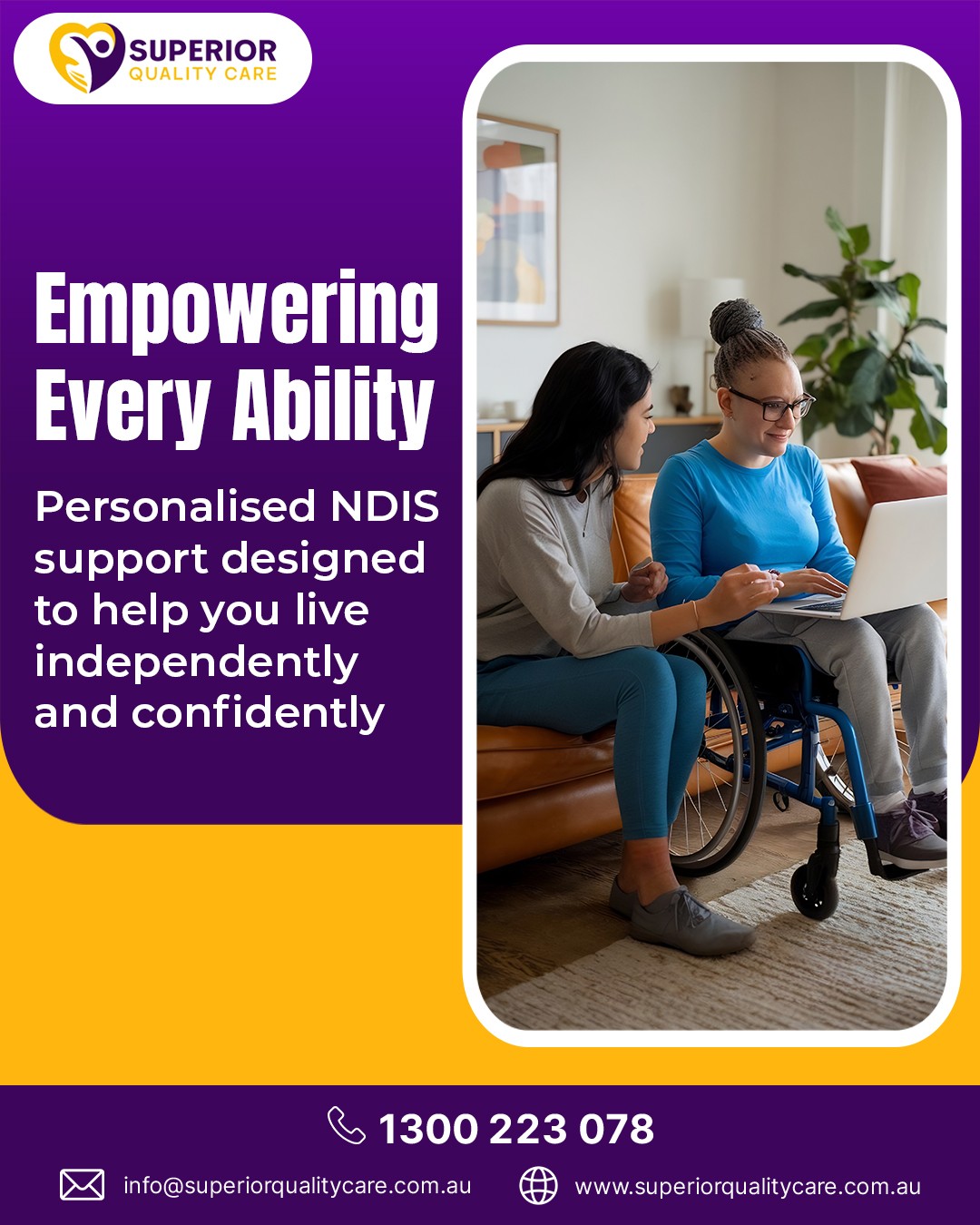 SUPERIOR
QUALITY CARE

Empowering Every Ability

Personalised NDIS support designed to help you live independently and confidently

1300 223 078

info@superiorqualitycare.com.au

www.superiorqualitycare.com.au